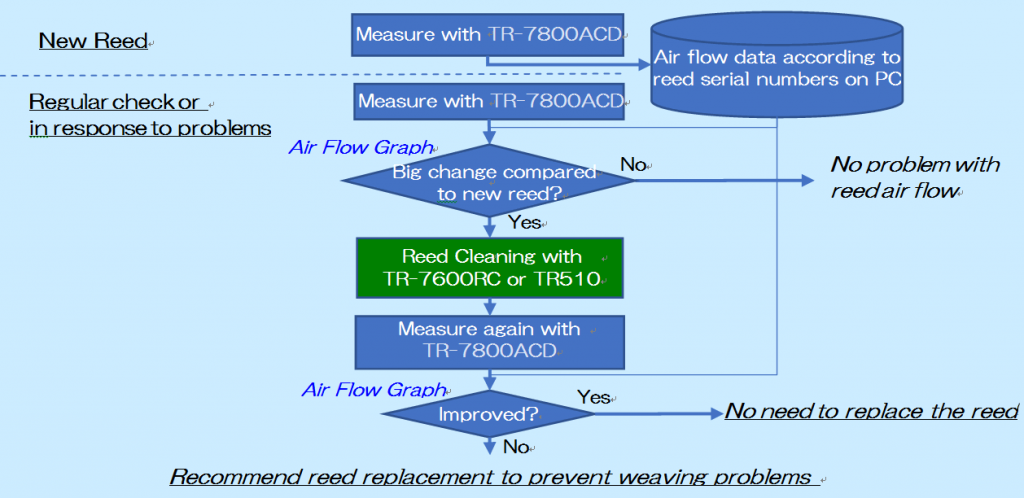 New Reed

Measure with TR-7800ACD

Air flow data according to reed serial numbers on PC

Regular check or in response to problems

Measure with TR-7800ACD

Air Flow Graph

Big change compared to new reed?

No

No problem with reed air flow

Yes

Reed Cleaning with TR-7600RC or TR510

Measure again with TR-7800ACD

Air Flow Graph

Improved?

Yes

No need to replace the reed

No

Recommend reed replacement to prevent weaving problems